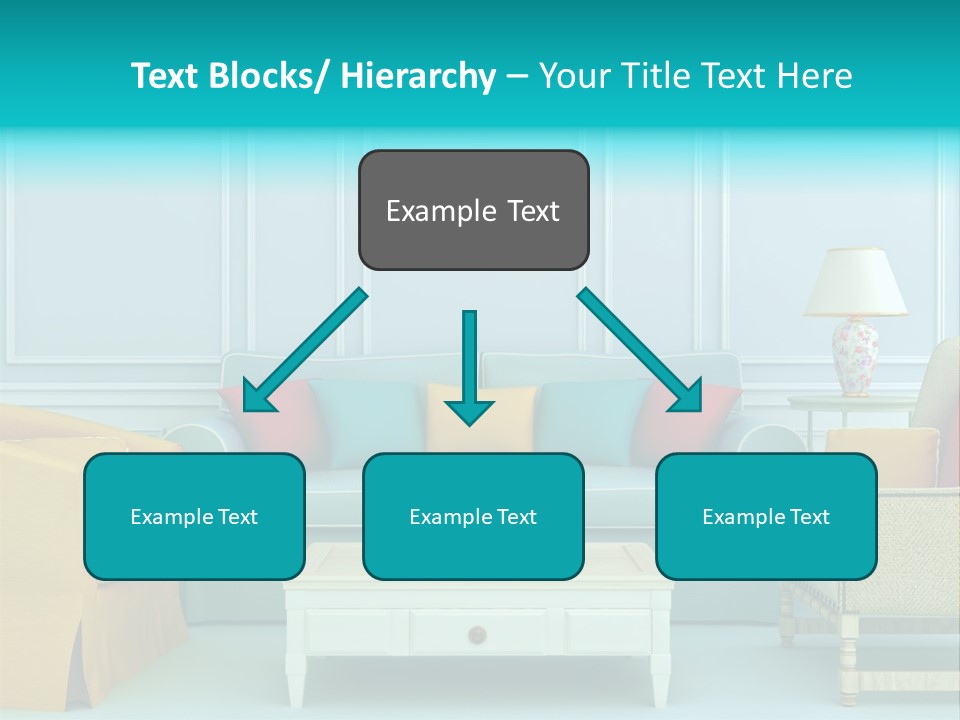 Text Blocks/ Hierarchy – Your Title Text Here

Example Text

Example Text

Example Text

Example Text